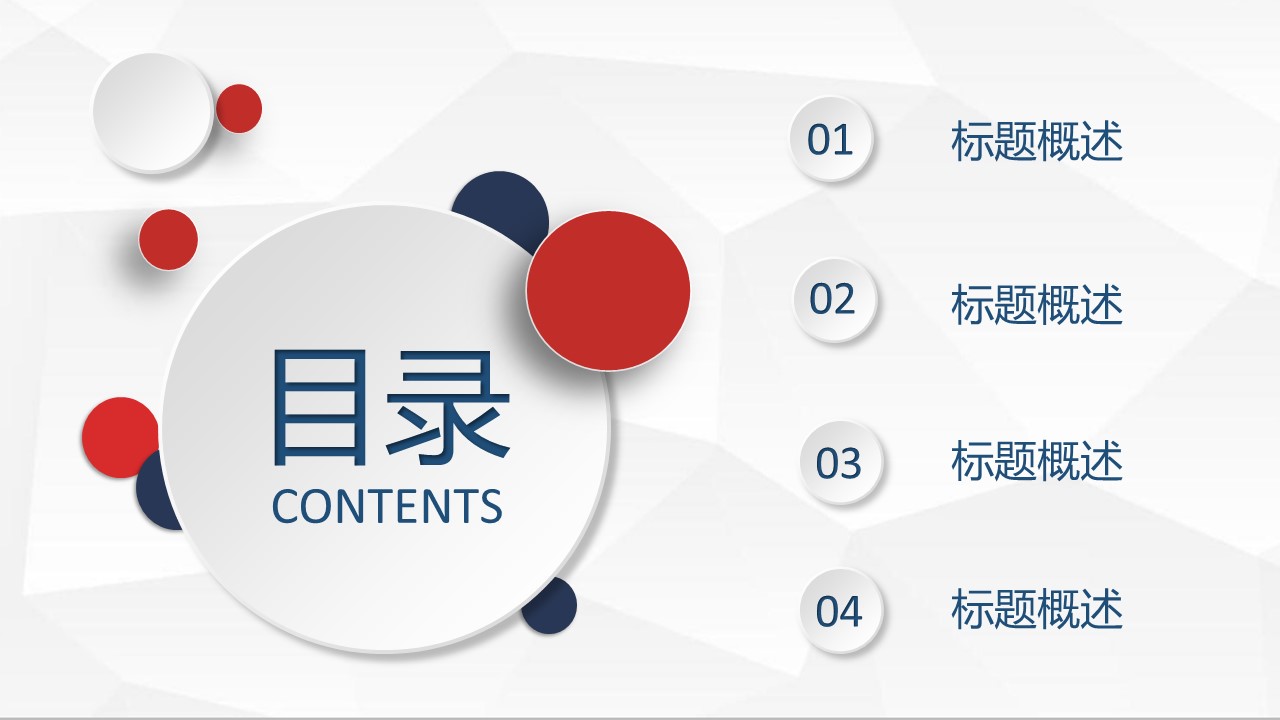 目录
CONTENTS

01 标题概述

02 标题概述

03 标题概述

04 标题概述